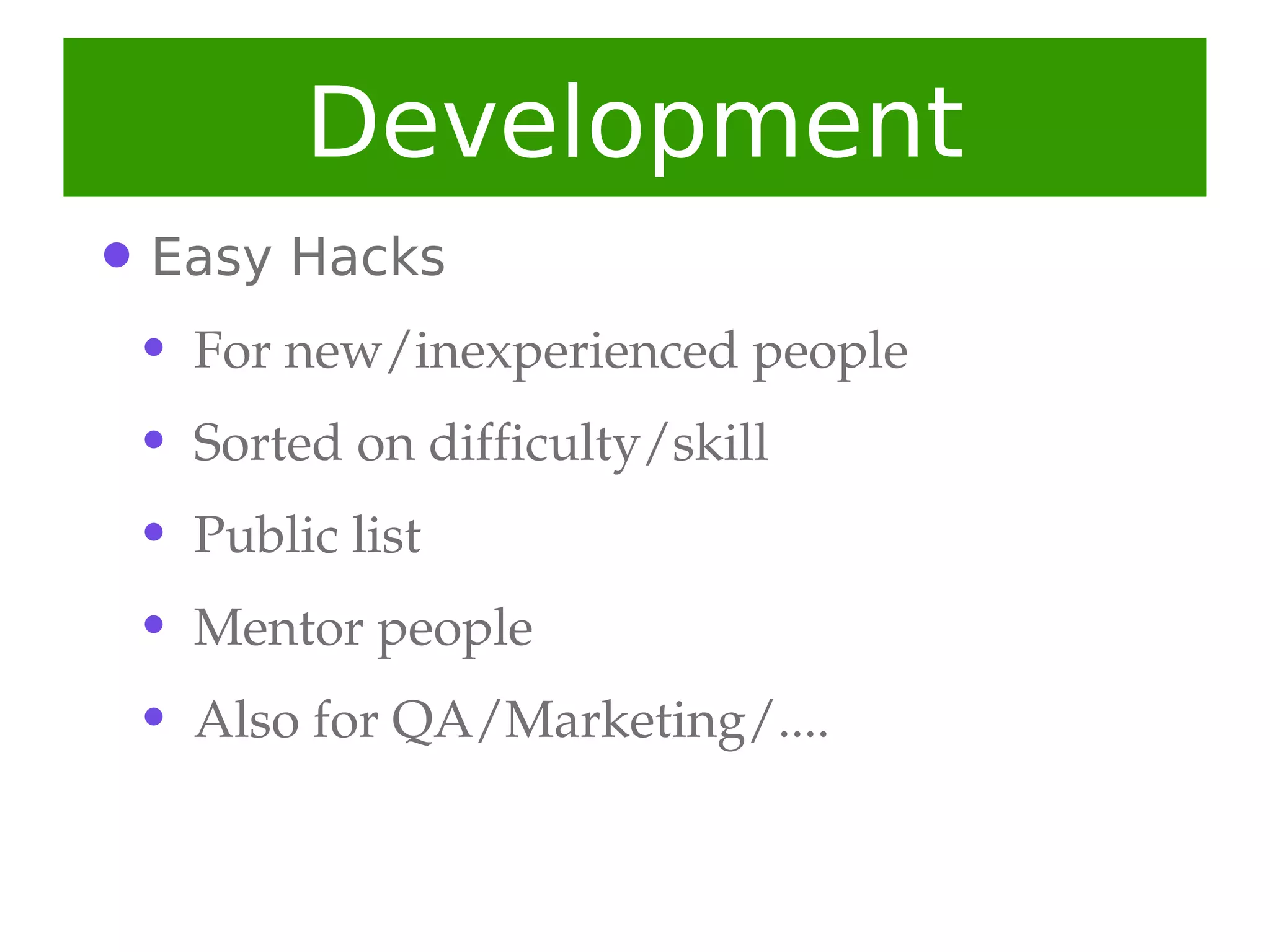 Development

• Easy Hacks
  • For new/inexperienced people
  • Sorted on difficulty/skill
  • Public list
  • Mentor people
  • Also for QA/Marketing/....